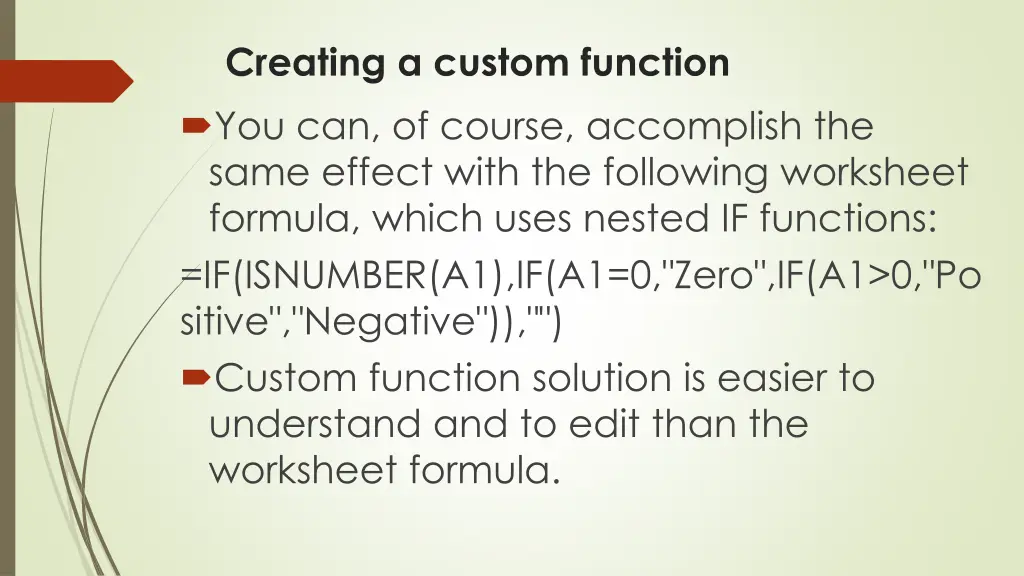 Creating a custom function

You can, of course, accomplish the same effect with the following worksheet formula, which uses nested IF functions:
=IF(ISNUMBER(A1),IF(A1=0,"Zero",IF(A1>0,"Positive","Negative")),"")

Custom function solution is easier to understand and to edit than the worksheet formula.